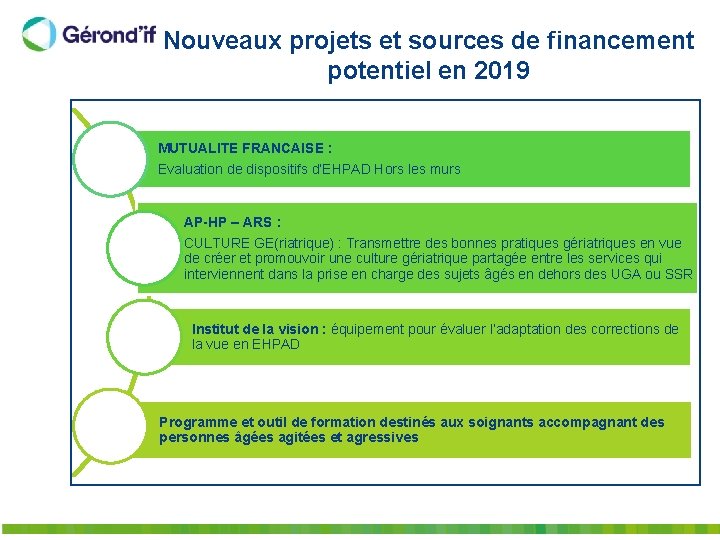 Gérond'if

Nouveaux projets et sources de financement potentiel en 2019

MUTUALITE FRANCAISE :
Evaluation de dispositifs d'EHPAD Hors les murs

AP-HP – ARS :
CULTURE GE(riatrique) : Transmettre des bonnes pratiques gériatriques en vue de créer et promouvoir une culture gériatrique partagée entre les services qui interviennent dans la prise en charge des sujets âgés en dehors des UGA ou SSR

Institut de la vision : équipement pour évaluer l'adaptation des corrections de la vue en EHPAD

Programme et outil de formation destinés aux soignants accompagnant des personnes âgées agitées et agressives